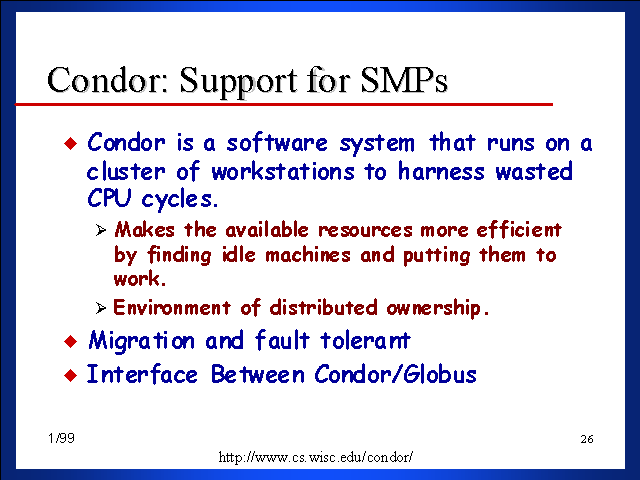 Condor: Support for SMPs

◆ Condor is a software system that runs on a cluster of workstations to harness wasted CPU cycles.

➢ Makes the available resources more efficient by finding idle machines and putting them to work.

➢ Environment of distributed ownership.

◆ Migration and fault tolerant

◆ Interface Between Condor/Globus

1/99

26

http://www.cs.wisc.edu/condor/